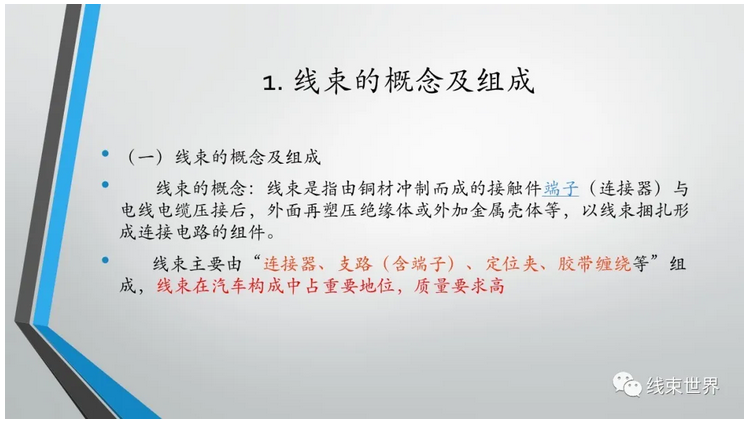 1. 线束的概念及组成

• （一）线束的概念及组成

• 线束的概念：线束是指由铜材冲制而成的接触件端子（连接器）与电线电缆压接后，外面再塑压绝缘体或外加金属壳体等，以线束捆扎形成连接电路的组件。

• 线束主要由“连接器、支路（含端子）、定位夹、胶带缠绕等”组成，线束在汽车构成中占重要地位，质量要求高

线束世界